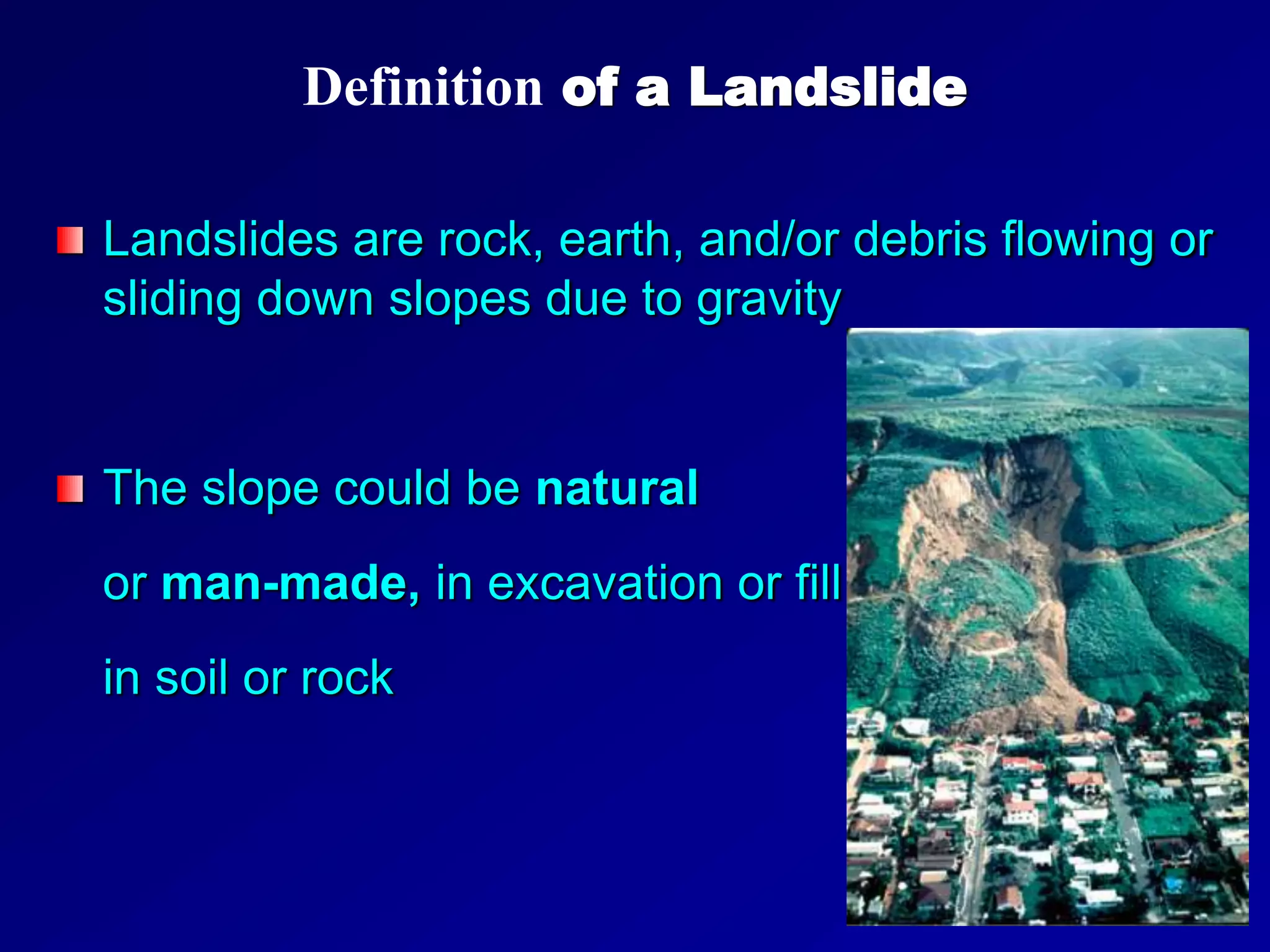 Definition of a Landslide

Landslides are rock, earth, and/or debris flowing or sliding down slopes due to gravity

The slope could be natural or man-made, in excavation or fill in soil or rock